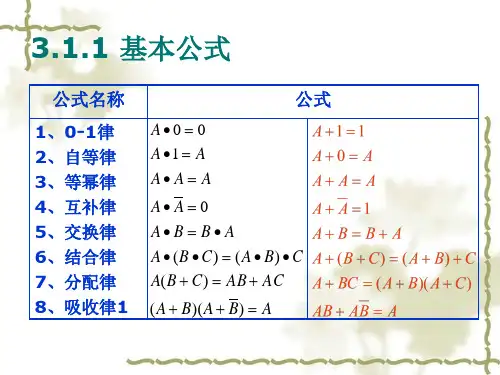 3.1.1 基本公式

| 公式名称 | 公式 | |
|---|---|---|
| 1、0-1律 | $A \bullet 0 = 0$ | $A + 1 = 1$ |
| 2、自等律 | $A \bullet 1 = A$ | $A + 0 = A$ |
| 3、等幂律 | $A \bullet A = A$ | $A + A = A$ |
| 4、互补律 | $A \bullet \overline{A} = 0$ | $A + \overline{A} = 1$ |
| 5、交换律 | $A \bullet B = B \bullet A$ | $A + B = B + A$ |
| 6、结合律 | $A \bullet (B \bullet C) = (A \bullet B) \bullet C$ | $A + (B + C) = (A + B) + C$ |
| 7、分配律 | $A(B + C) = AB + AC$ | $A + BC = (A + B)(A + C)$ |
| 8、吸收律1 | $(A + B)(A + \overline{B}) = A$ | $AB + A\overline{B} = A$ |